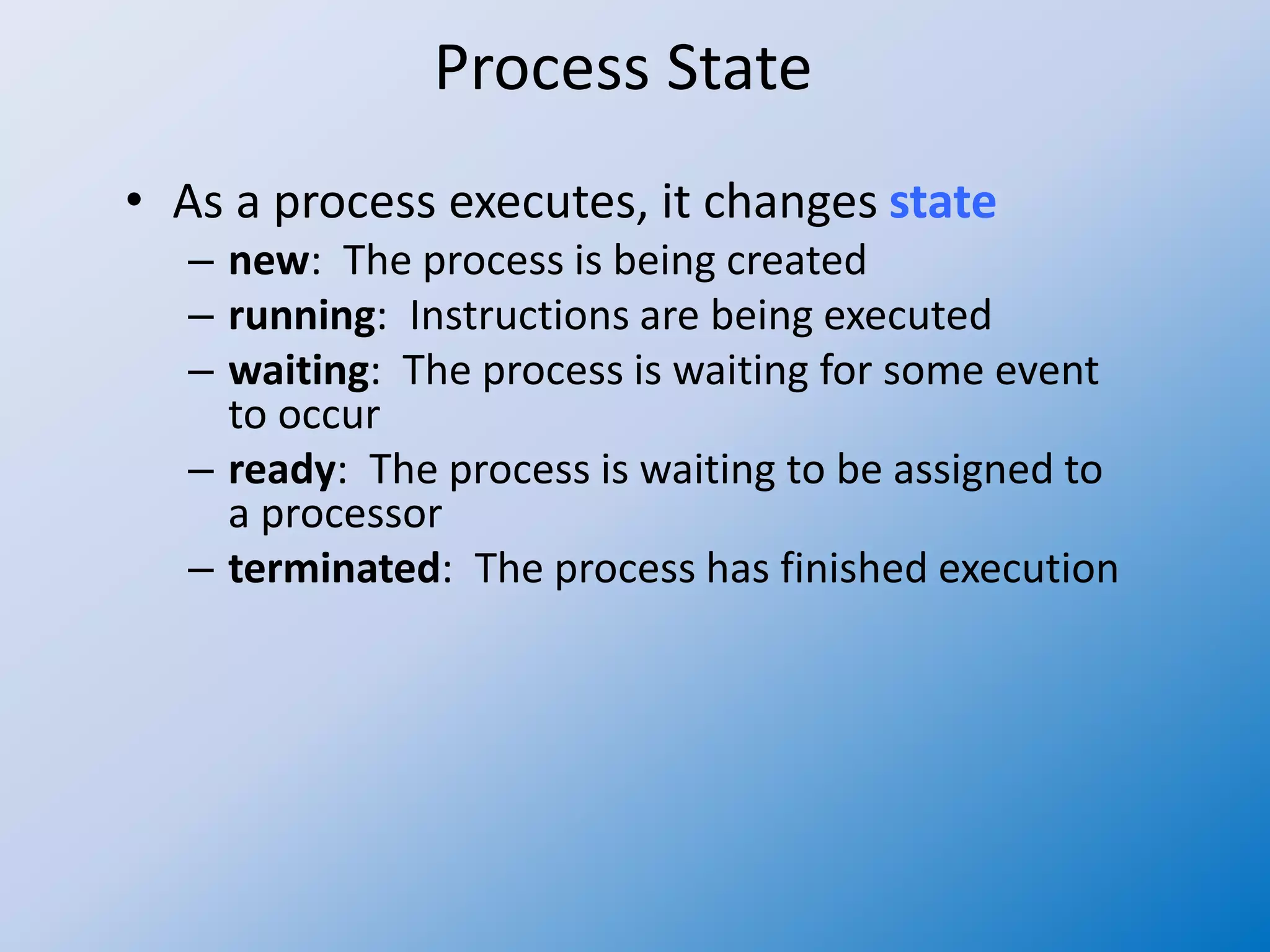 Process State

• As a process executes, it changes state
– new: The process is being created
– running: Instructions are being executed
– waiting: The process is waiting for some event to occur
– ready: The process is waiting to be assigned to a processor
– terminated: The process has finished execution